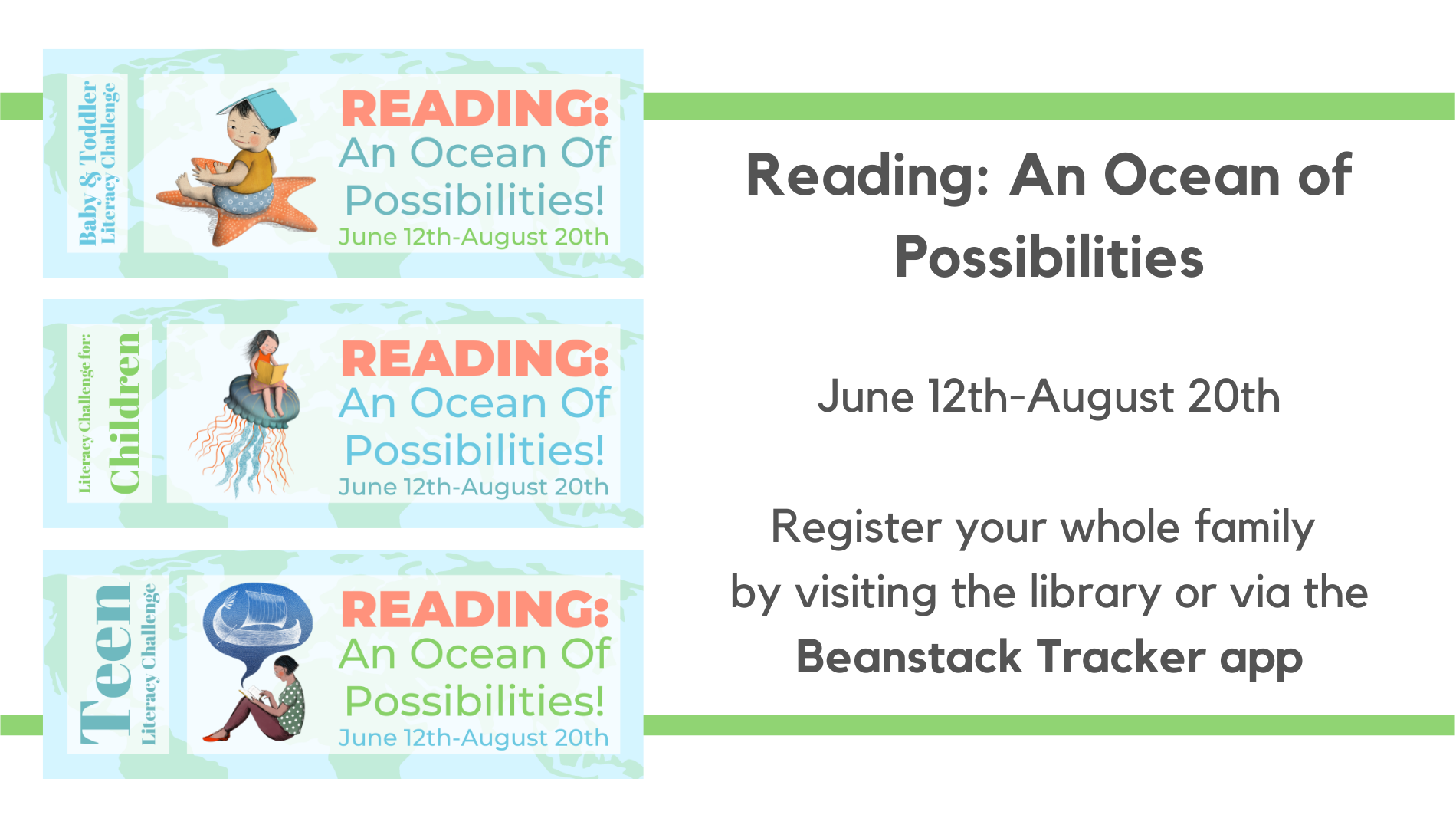 Baby & Toddler
Literacy Challenge

READING:
An Ocean Of
Possibilities!
June 12th-August 20th

Literacy Challenge for:
Children

READING:
An Ocean Of
Possibilities!
June 12th-August 20th

Teen
Literacy Challenge

READING:
An Ocean Of
Possibilities!
June 12th-August 20th

Reading: An Ocean of Possibilities

June 12th-August 20th

Register your whole family by visiting the library or via the **Beanstack Tracker app**